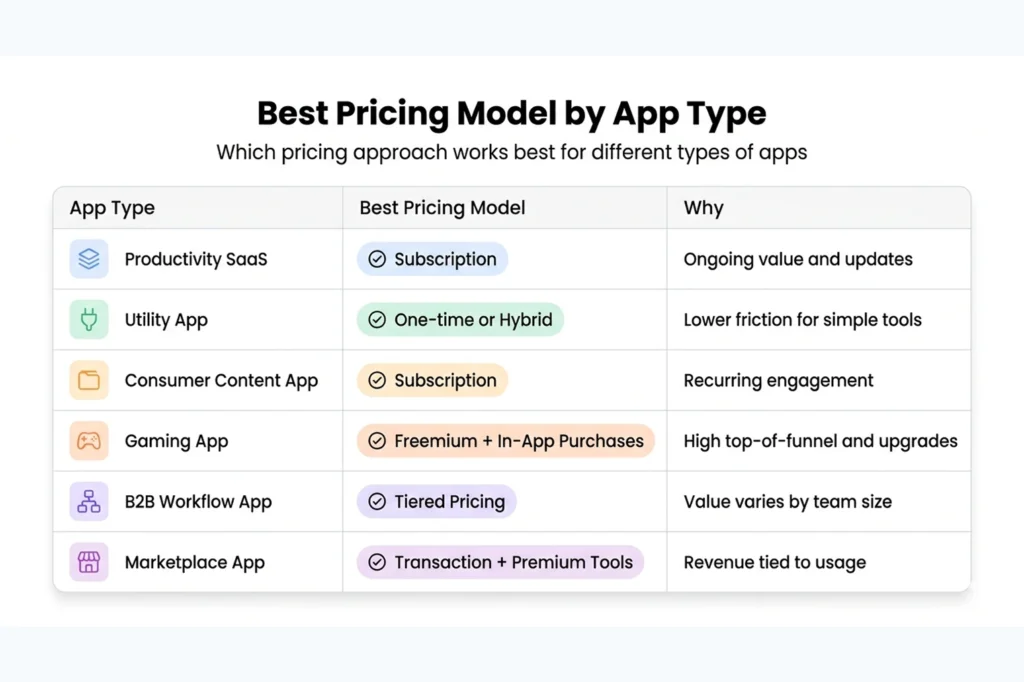 Best Pricing Model by App Type

Which pricing approach works best for different types of apps

| App Type | Best Pricing Model | Why |
|---|---|---|
| Productivity SaaS | Subscription | Ongoing value and updates |
| Utility App | One-time or Hybrid | Lower friction for simple tools |
| Consumer Content App | Subscription | Recurring engagement |
| Gaming App | Freemium + In-App Purchases | High top-of-funnel and upgrades |
| B2B Workflow App | Tiered Pricing | Value varies by team size |
| Marketplace App | Transaction + Premium Tools | Revenue tied to usage |